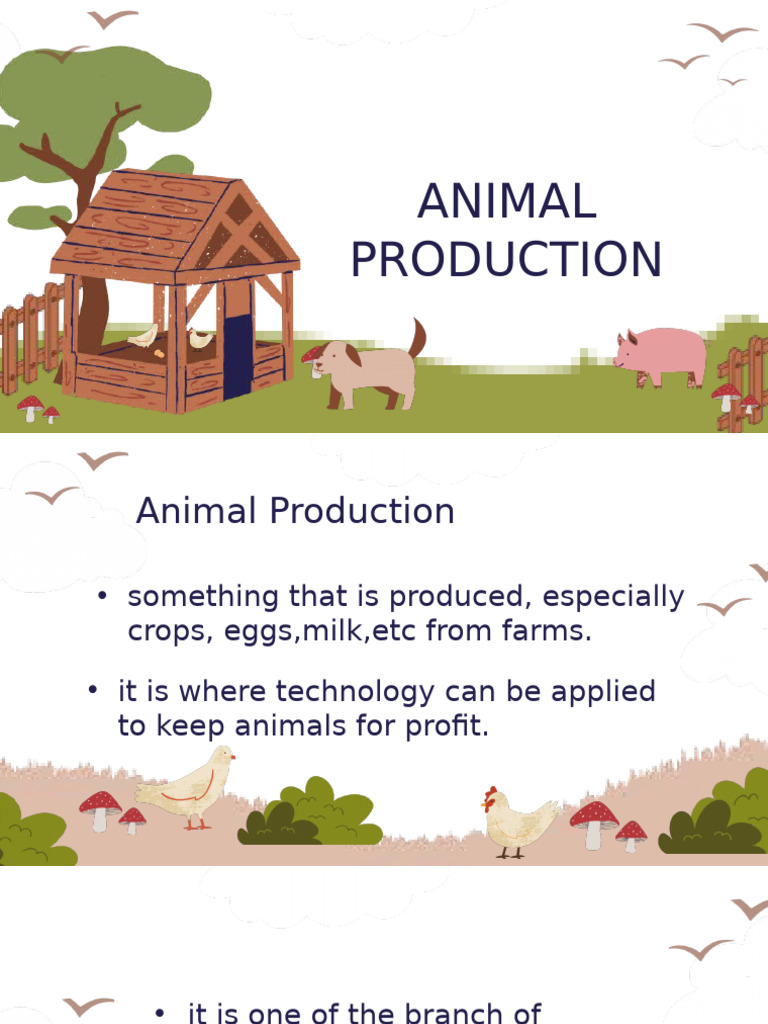 ANIMAL PRODUCTION

Animal Production

• something that is produced, especially crops, eggs,milk,etc from farms.

• it is where technology can be applied to keep animals for profit.

• it is one of the branch of